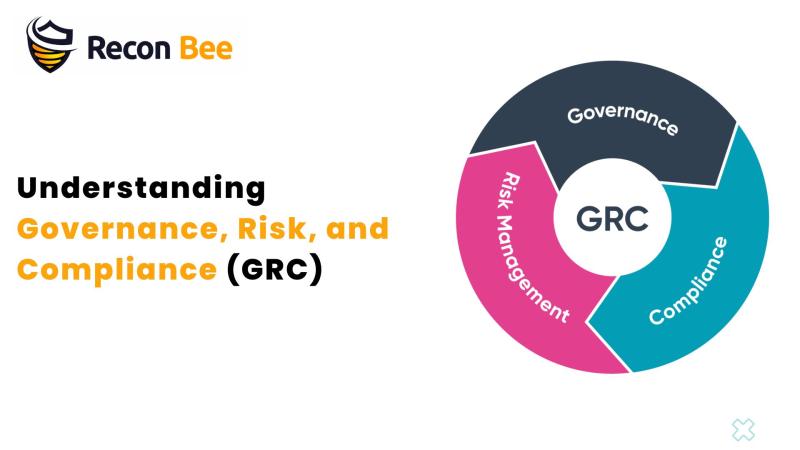 Recon Bee

Understanding Governance, Risk, and Compliance (GRC)

Governance

Risk Management

GRC

Compliance